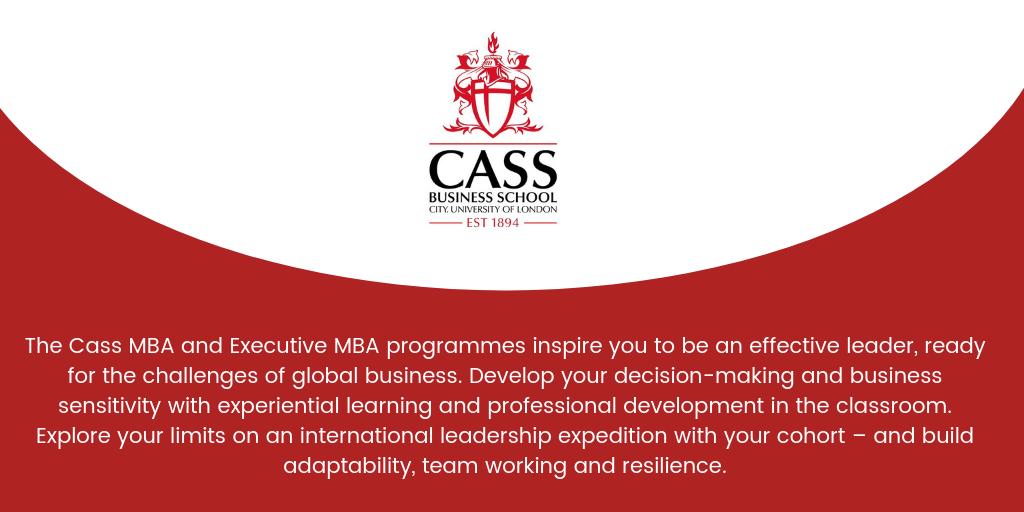 CASS
BUSINESS SCHOOL
CITY, UNIVERSITY OF LONDON
EST 1894

The Cass MBA and Executive MBA programmes inspire you to be an effective leader, ready for the challenges of global business. Develop your decision-making and business sensitivity with experiential learning and professional development in the classroom. Explore your limits on an international leadership expedition with your cohort – and build adaptability, team working and resilience.